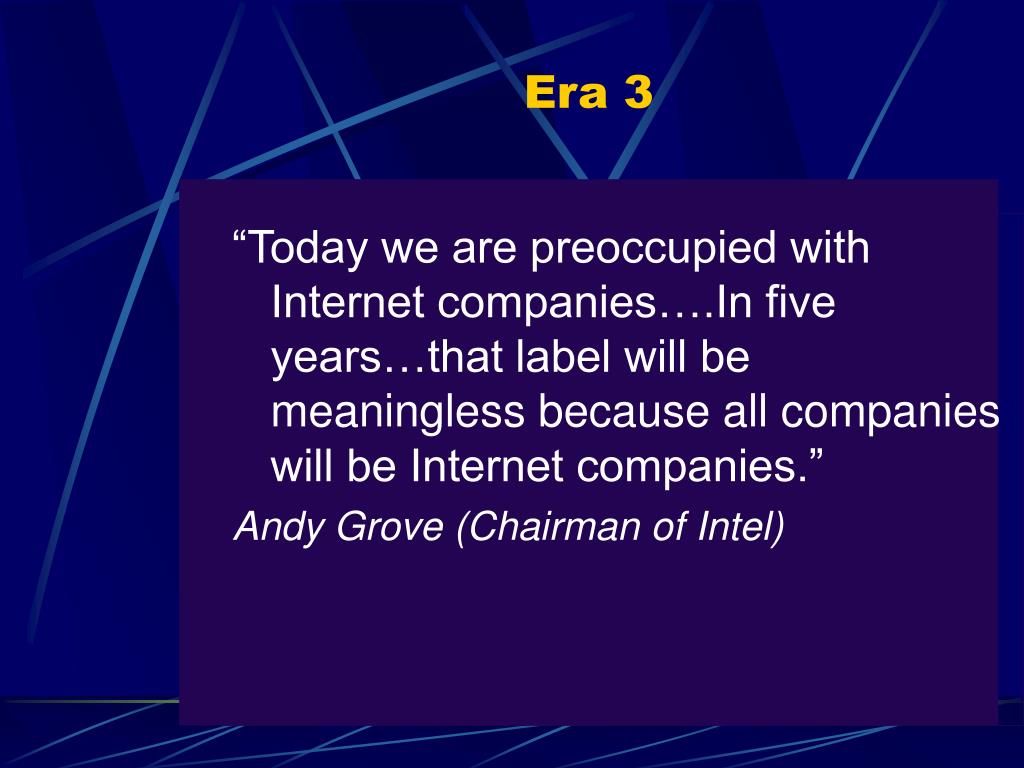 Era 3

“Today we are preoccupied with Internet companies….In five years…that label will be meaningless because all companies will be Internet companies.”

Andy Grove (Chairman of Intel)